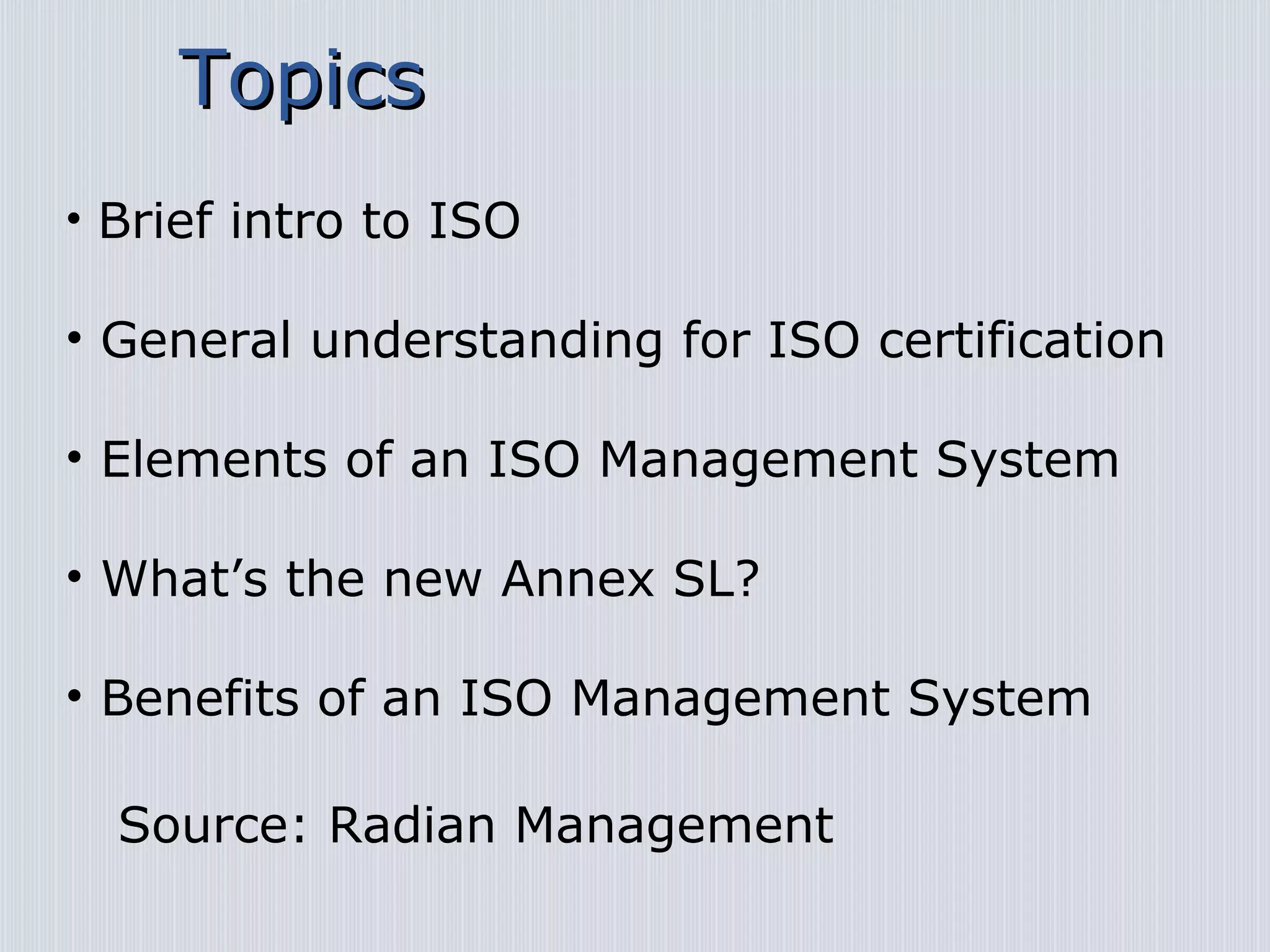 Topics

• Brief intro to ISO

• General understanding for ISO certification

• Elements of an ISO Management System

• What’s the new Annex SL?

• Benefits of an ISO Management System

Source: Radian Management